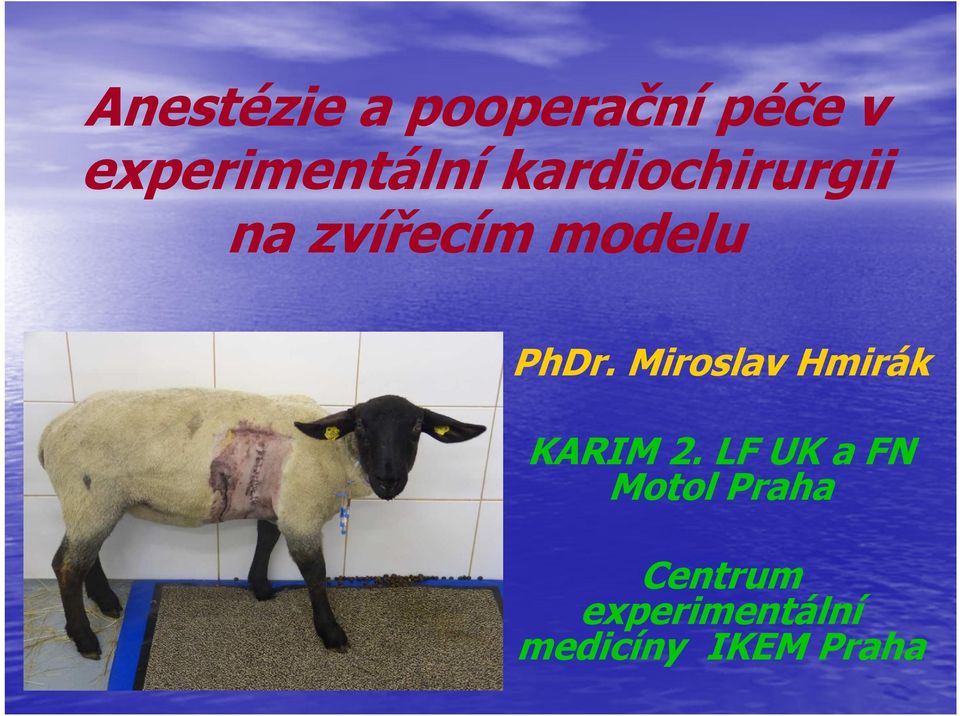 Anestézie a pooperační péče v experimentální kardiochirurgii na zvířecím modelu

PhDr. Miroslav Hmirák

KARIM 2. LF UK a FN Motol Praha

Centrum experimentální medicíny IKEM Praha